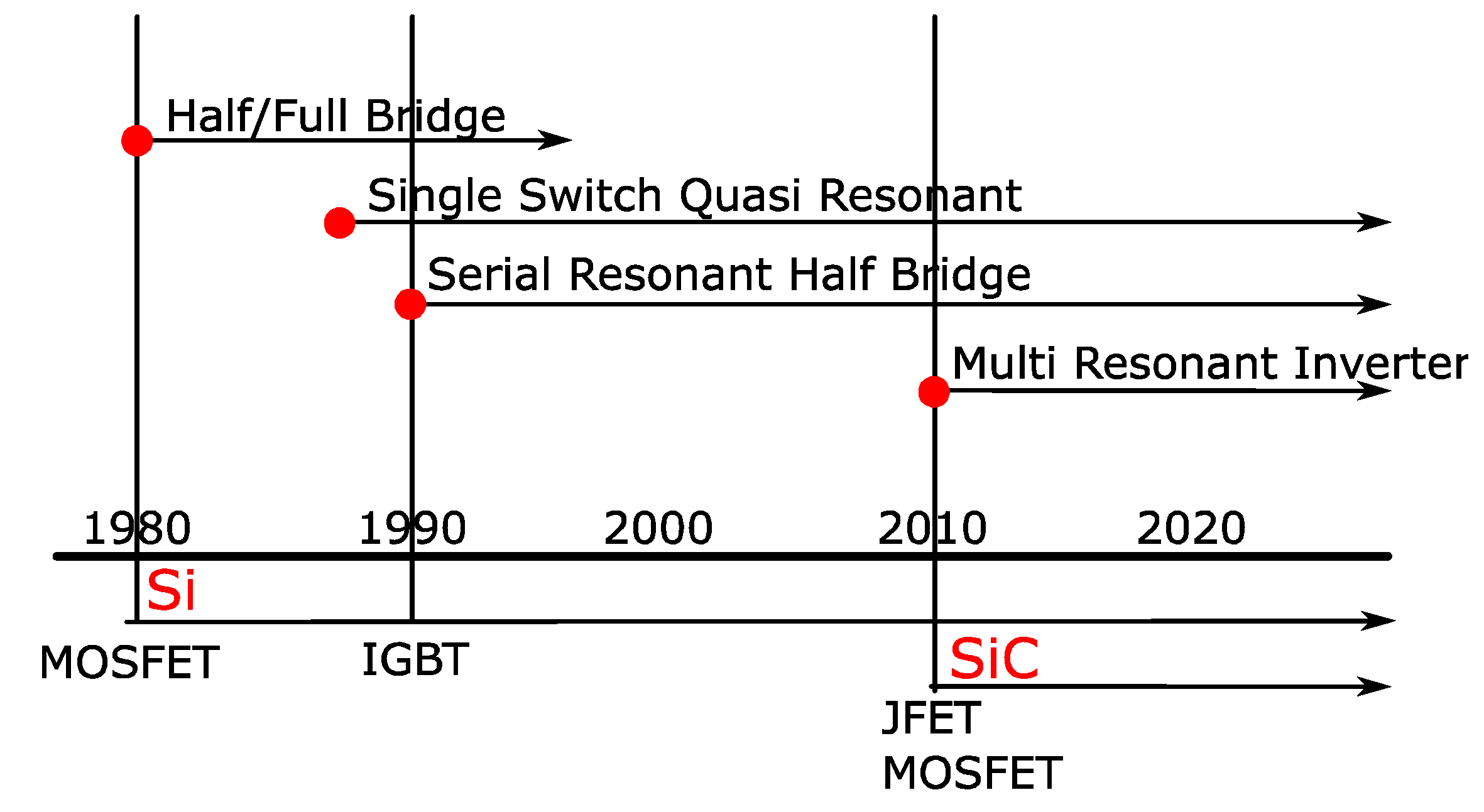 Half/Full Bridge

Single Switch Quasi Resonant

Serial Resonant Half Bridge

Multi Resonant Inverter

1980 1990 2000 2010 2020

Si

MOSFET

IGBT

SiC

JFET
MOSFET